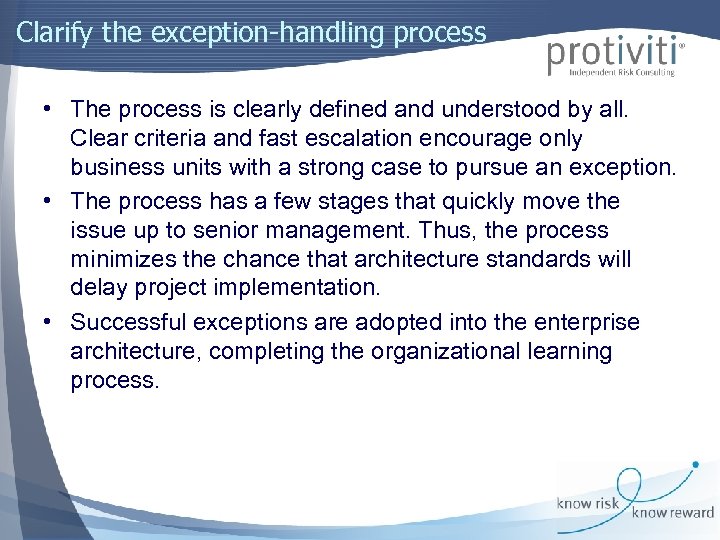 Clarify the exception-handling process

protiviti®
Independent Risk Consulting

• The process is clearly defined and understood by all. Clear criteria and fast escalation encourage only business units with a strong case to pursue an exception.
• The process has a few stages that quickly move the issue up to senior management. Thus, the process minimizes the chance that architecture standards will delay project implementation.
• Successful exceptions are adopted into the enterprise architecture, completing the organizational learning process.

know risk know reward